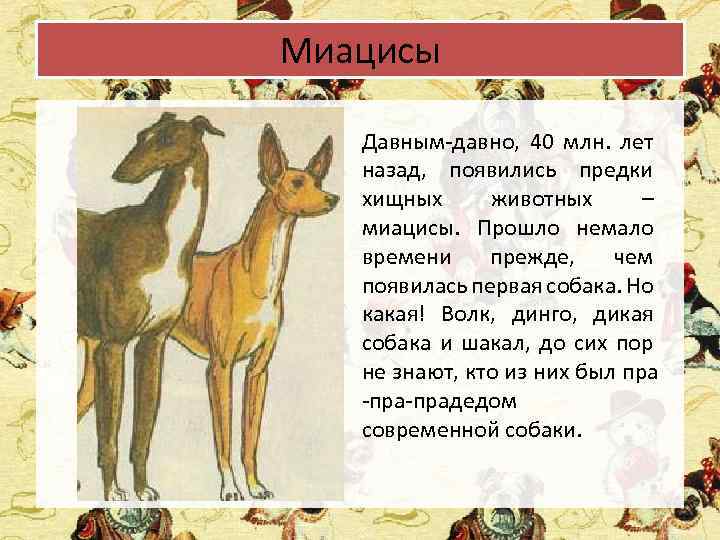 Миацисы

Давным-давно, 40 млн. лет назад, появились предки хищных животных – миацисы. Прошло немало времени прежде, чем появилась первая собака. Но какая! Волк, динго, дикая собака и шакал, до сих пор не знают, кто из них был пра -пра-прадедом современной собаки.